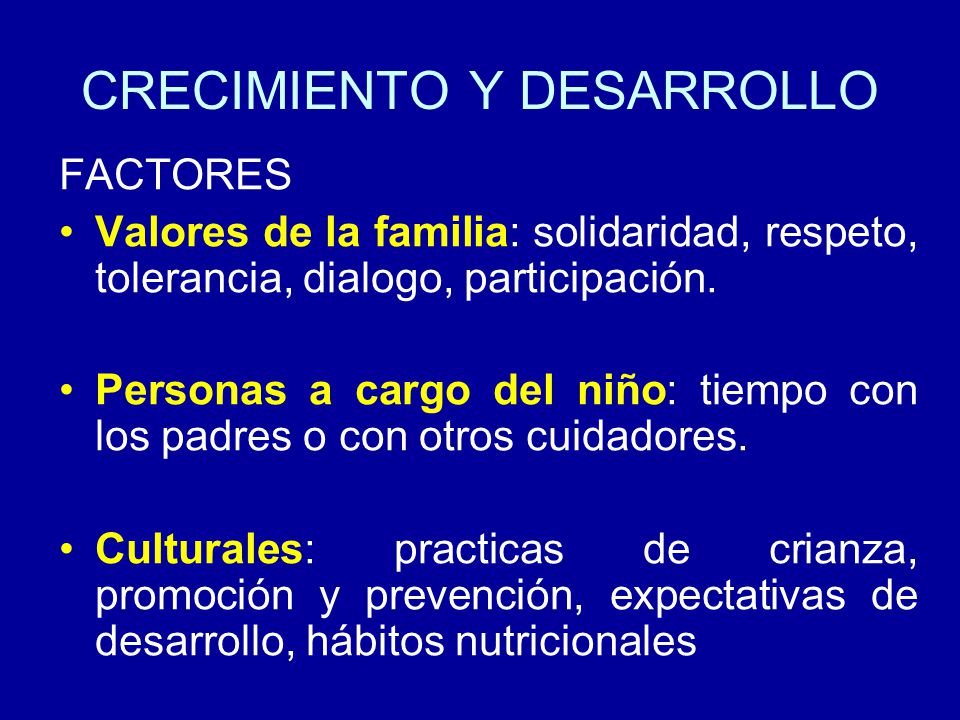 CRECIMIENTO Y DESARROLLO

FACTORES

• Valores de la familia: solidaridad, respeto, tolerancia, dialogo, participación.

• Personas a cargo del niño: tiempo con los padres o con otros cuidadores.

• Culturales: practicas de crianza, promoción y prevención, expectativas de desarrollo, hábitos nutricionales